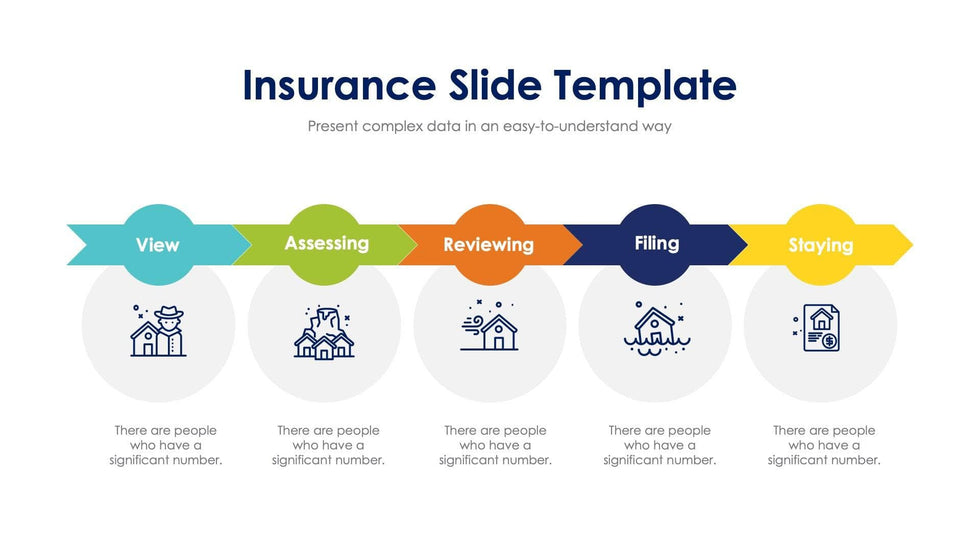 Insurance Slide Template

Present complex data in an easy-to-understand way

View

Assessing

Reviewing

Filing

Staying

There are people who have a significant number.

There are people who have a significant number.

There are people who have a significant number.

There are people who have a significant number.

There are people who have a significant number.